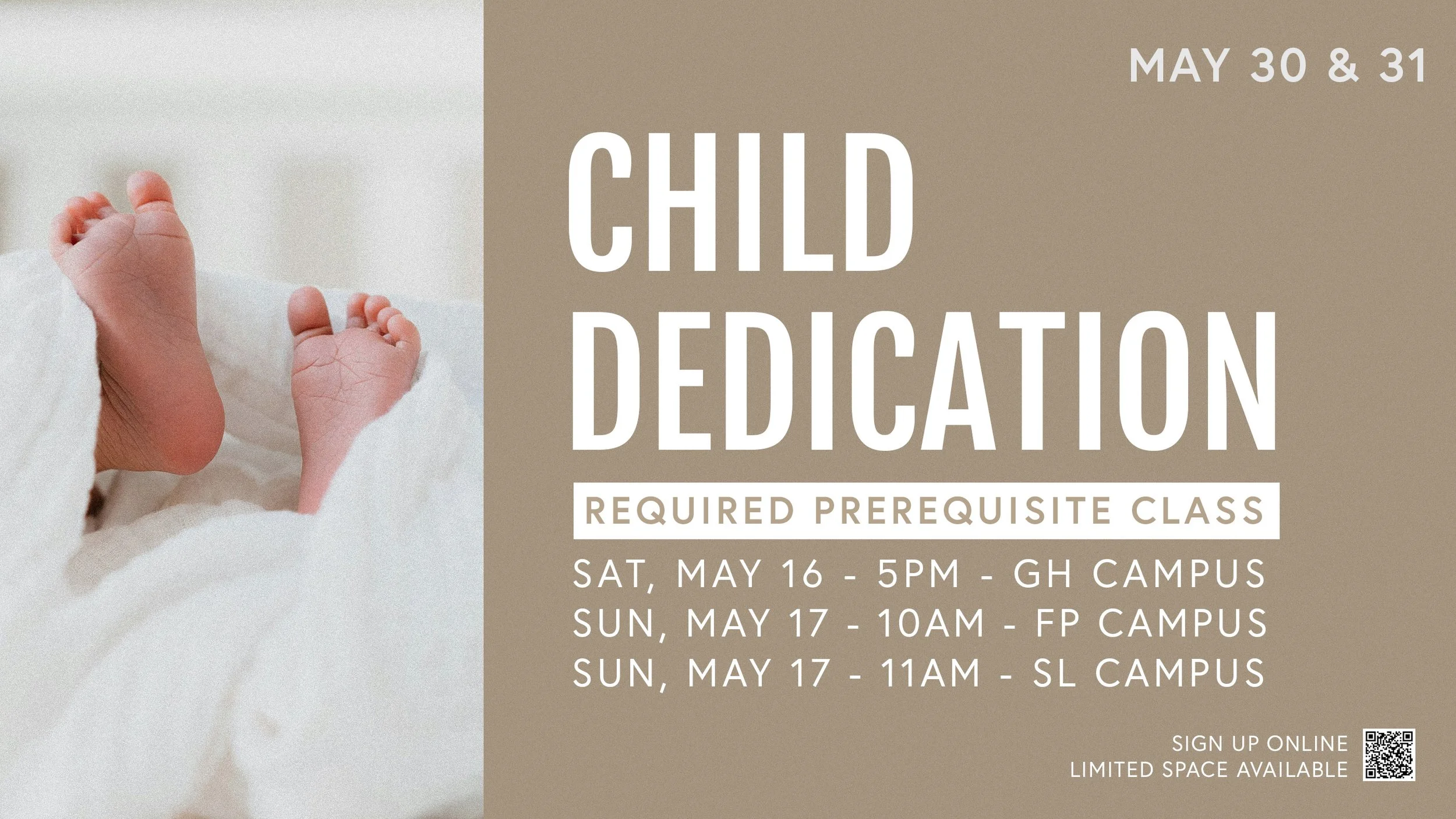 MAY 30 & 31

CHILD DEDICATION

REQUIRED PREREQUISITE CLASS

SAT, MAY 16 - 5PM - GH CAMPUS
SUN, MAY 17 - 10AM - FP CAMPUS
SUN, MAY 17 - 11AM - SL CAMPUS

SIGN UP ONLINE
LIMITED SPACE AVAILABLE